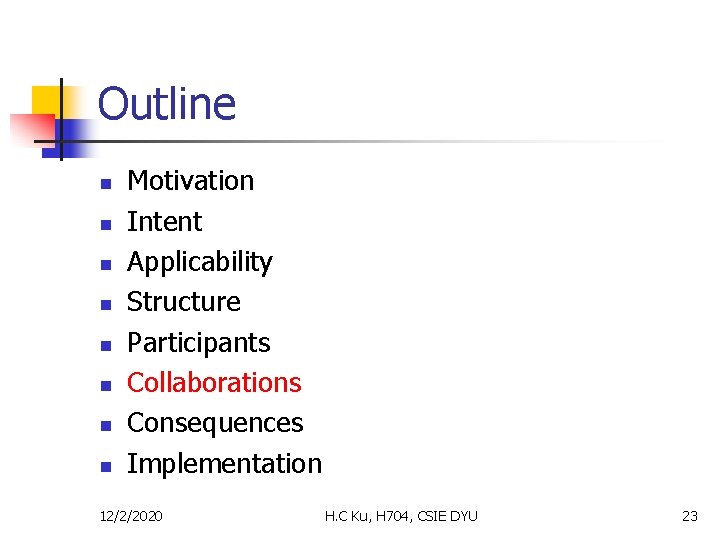 Outline

- Motivation
- Intent
- Applicability
- Structure
- Participants
- Collaborations
- Consequences
- Implementation

12/2/2020

H.C Ku, H704, CSIE DYU

23